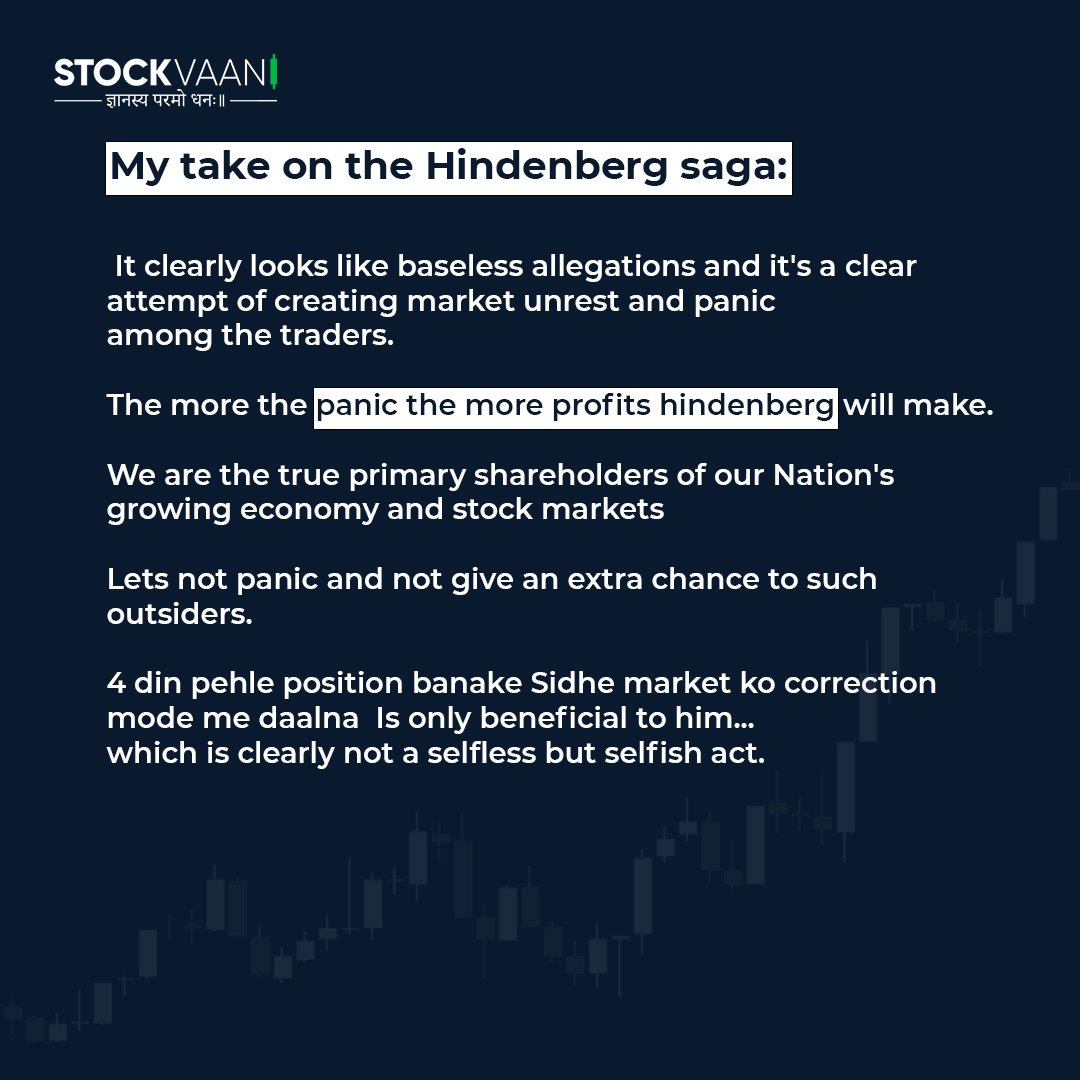 STOCKVAANI
ज्ञानस्य परमो धनः॥

My take on the Hindenberg saga:

It clearly looks like baseless allegations and it's a clear attempt of creating market unrest and panic among the traders.

The more the panic the more profits hindenberg will make.

We are the true primary shareholders of our Nation's growing economy and stock markets

Lets not panic and not give an extra chance to such outsiders.

4 din pehle position banake Sidhe market ko correction mode me daalna Is only beneficial to him... which is clearly not a selfless but selfish act.